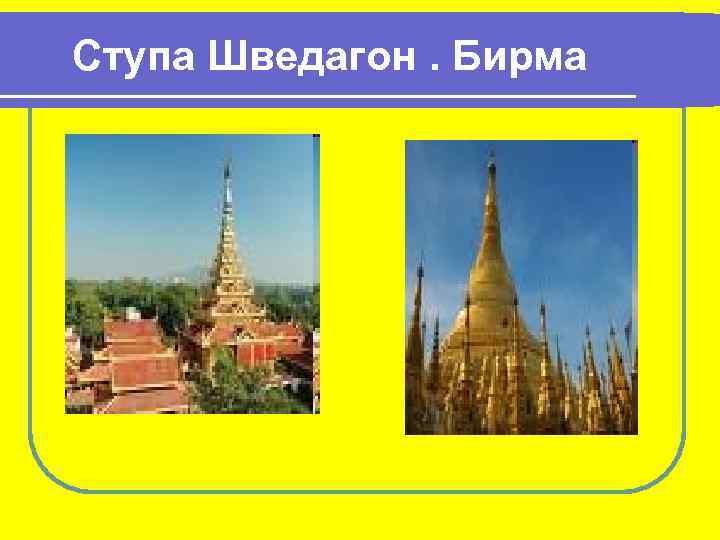 Ступа Шведагон . Бирма